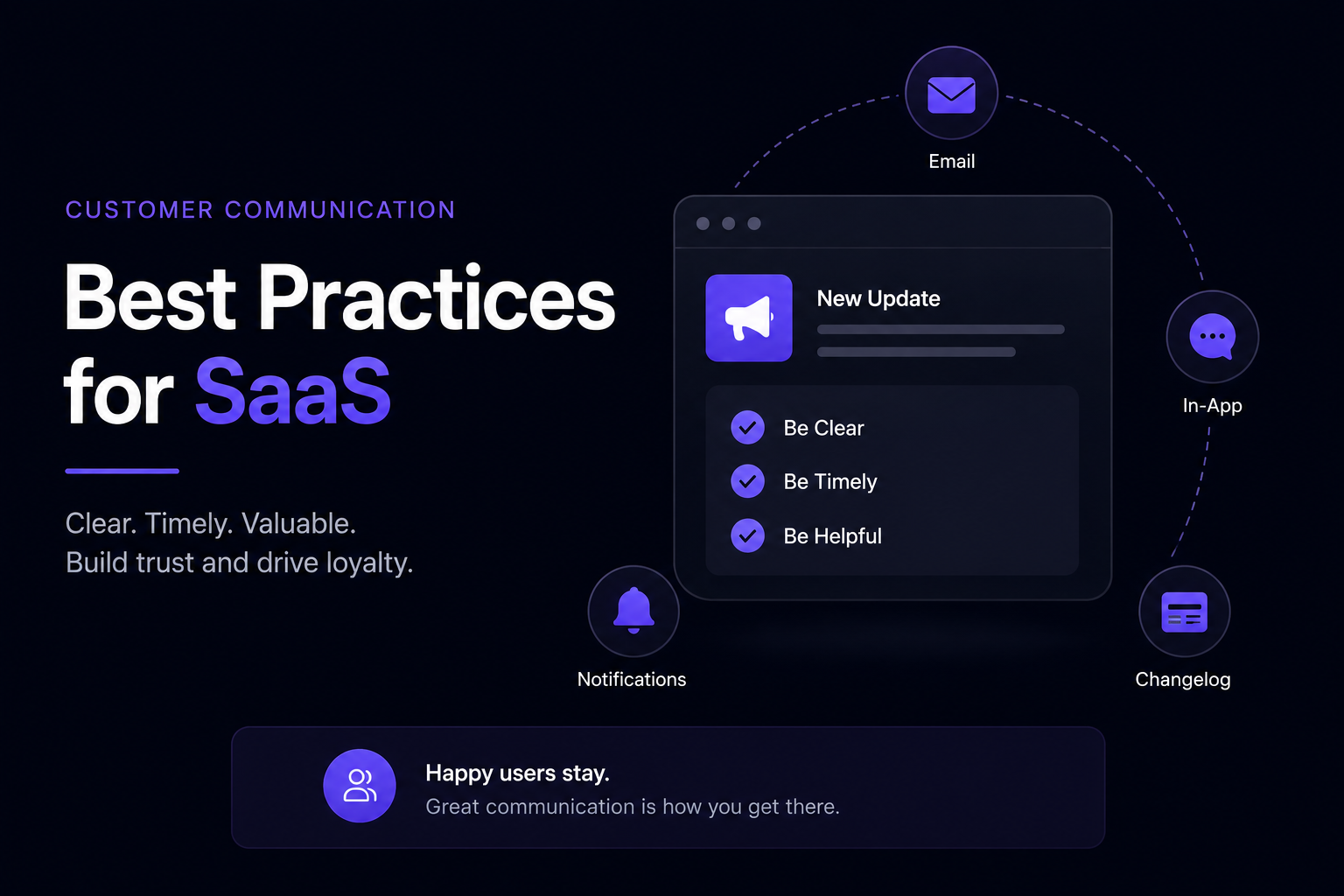 CUSTOMER COMMUNICATION

Best Practices for SaaS

Clear. Timely. Valuable.
Build trust and drive loyalty.

Email

New Update

Be Clear
Be Timely
Be Helpful

In-App

Notifications

Changelog

Happy users stay.
Great communication is how you get there.